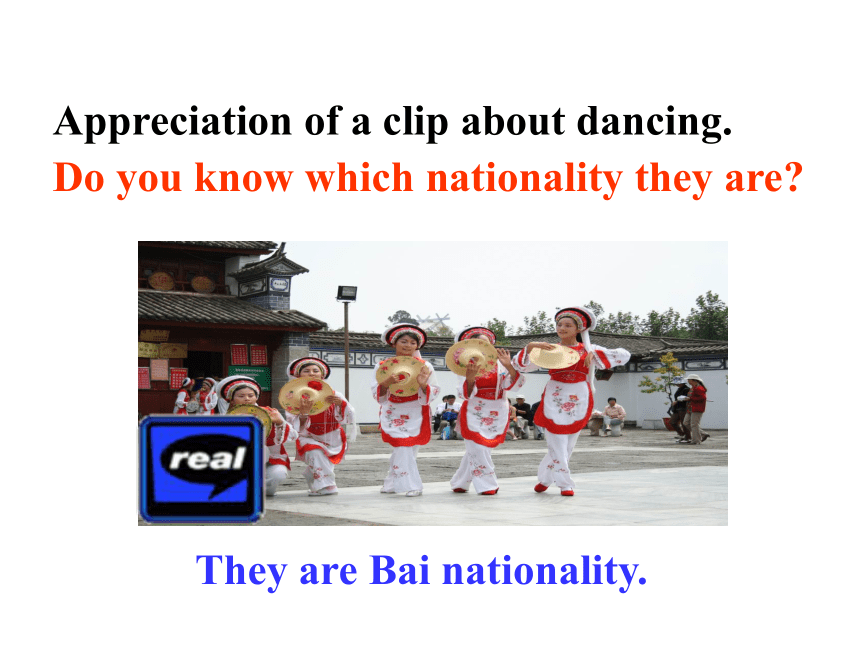 Appreciation of a clip about dancing.
Do you know which nationality they are?

real

They are Bai nationality.